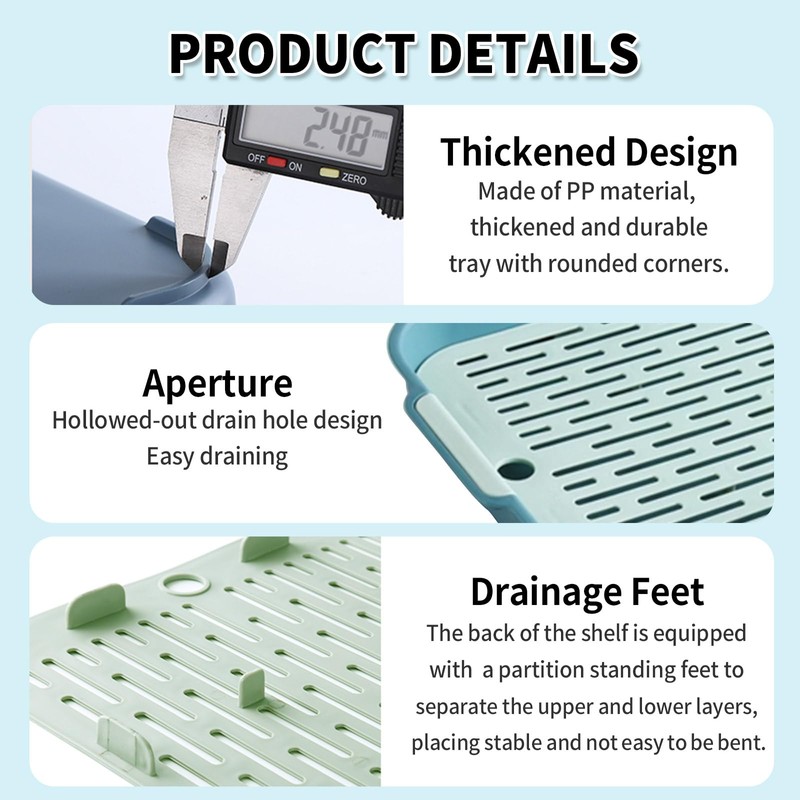 PRODUCT DETAILS

2.48 mm
OFF ON ZERO

Thickened Design
Made of PP material, thickened and durable tray with rounded corners.

Aperture
Hollowed-out drain hole design
Easy draining

Drainage Feet
The back of the shelf is equipped with a partition standing feet to separate the upper and lower layers, placing stable and not easy to be bent.